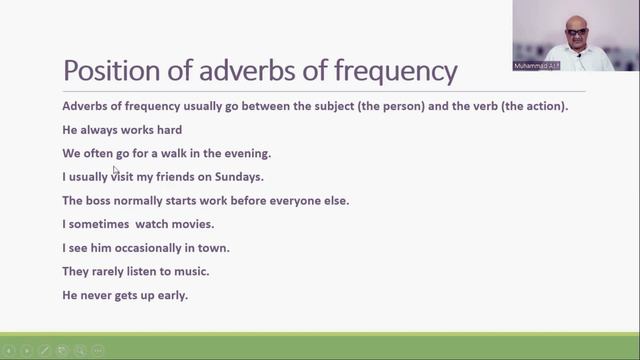 Muhammad Atif

Position of adverbs of frequency

Adverbs of frequency usually go between the subject (the person) and the verb (the action).

He always works hard

We often go for a walk in the evening.

I usually visit my friends on Sundays.

The boss normally starts work before everyone else.

I sometimes watch movies.

I see him occasionally in town.

They rarely listen to music.

He never gets up early.